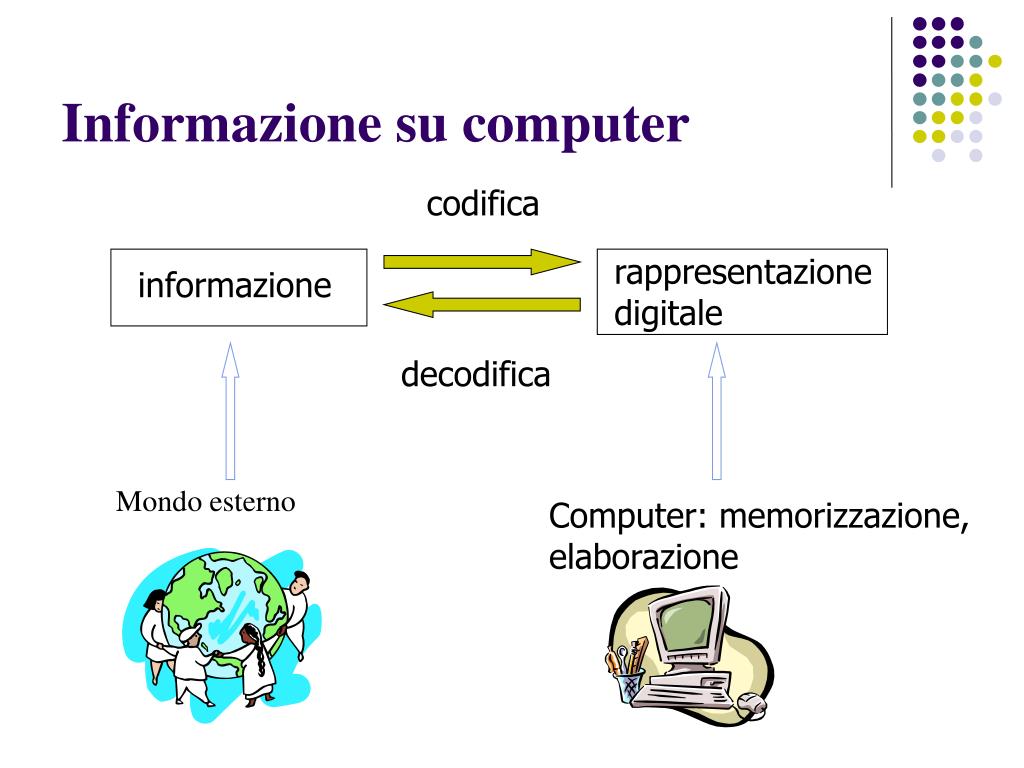 Informazione su computer

codifica

informazione

rappresentazione digitale

decodifica

Mondo esterno

Computer: memorizzazione, elaborazione